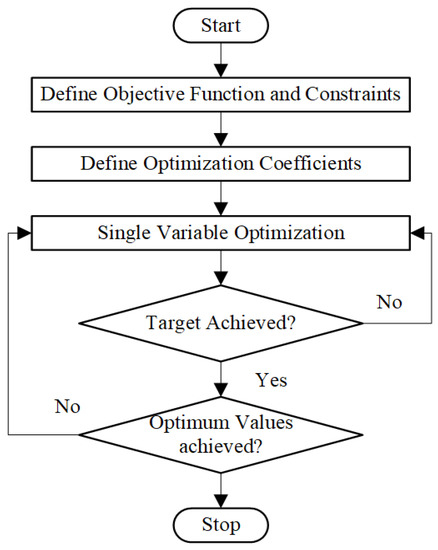 Start

Define Objective Function and Constraints

Define Optimization Coefficients

Single Variable Optimization

Target Achieved?

No

Yes

No

Optimum Values achieved?

Stop